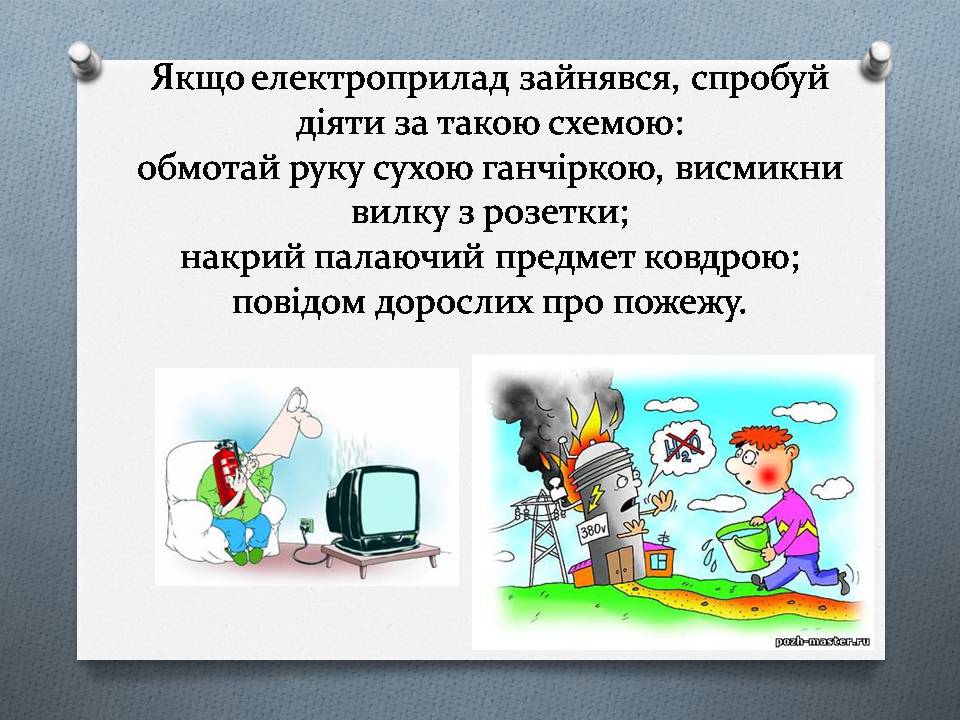 Якщо електроприлад зайнявся, спробуй діяти за такою схемою:
обмотай руку сухою ганчіркою, висмикни вилку з розетки;
накрий палаючий предмет ковдрою;
повідом дорослих про пожежу.

$H_2O$

380v

pozh-master.ru